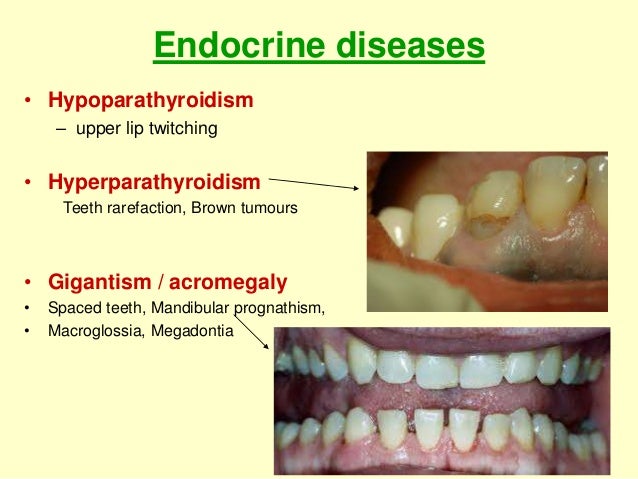 Endocrine diseases

• Hypoparathyroidism
– upper lip twitching

• Hyperparathyroidism
Teeth rarefaction, Brown tumours

• Gigantism / acromegaly
• Spaced teeth, Mandibular prognathism,
• Macroglossia, Megadontia